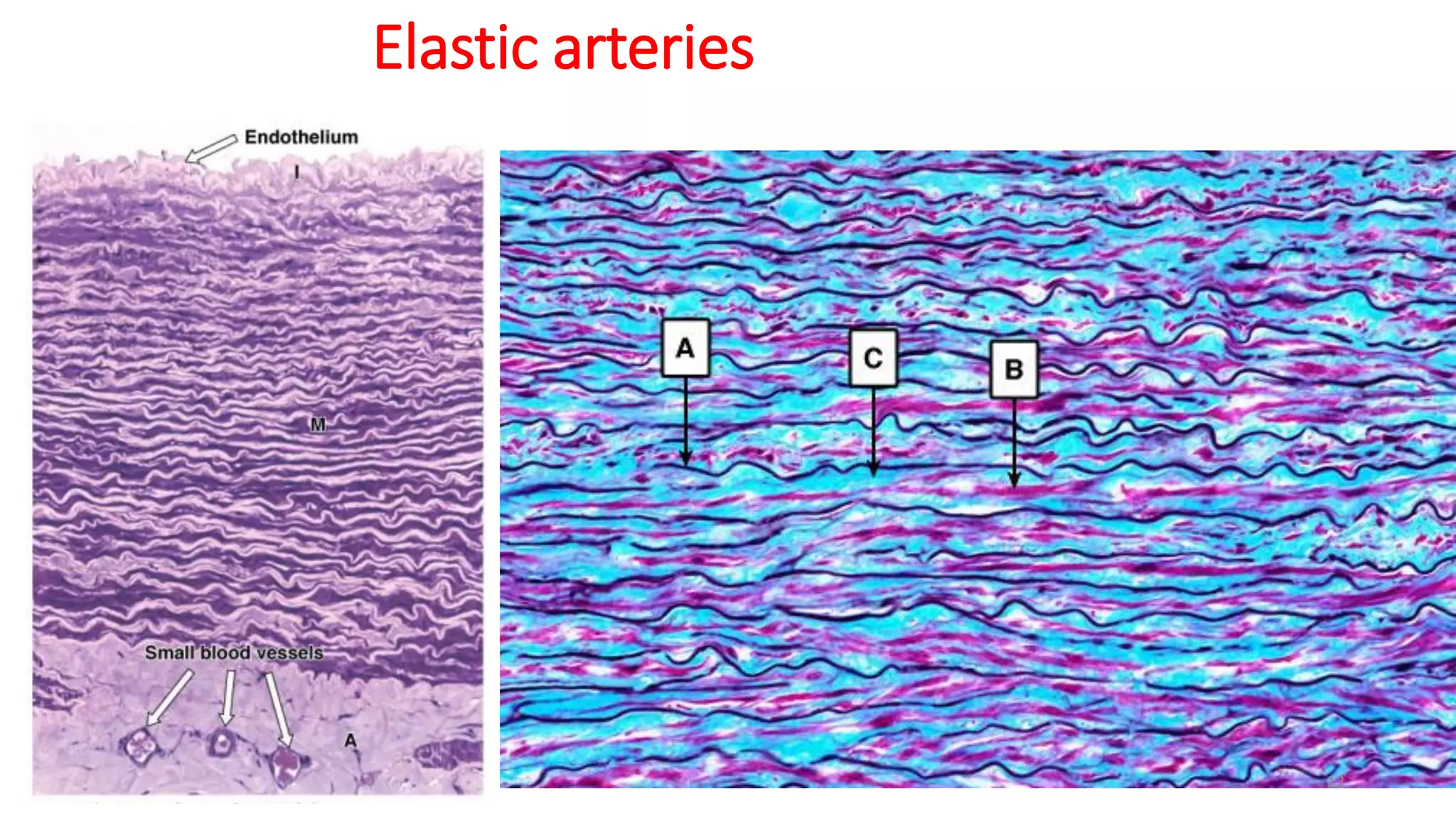 Elastic arteries

Endothelium
I
M
Small blood vessels
A

A
C
B